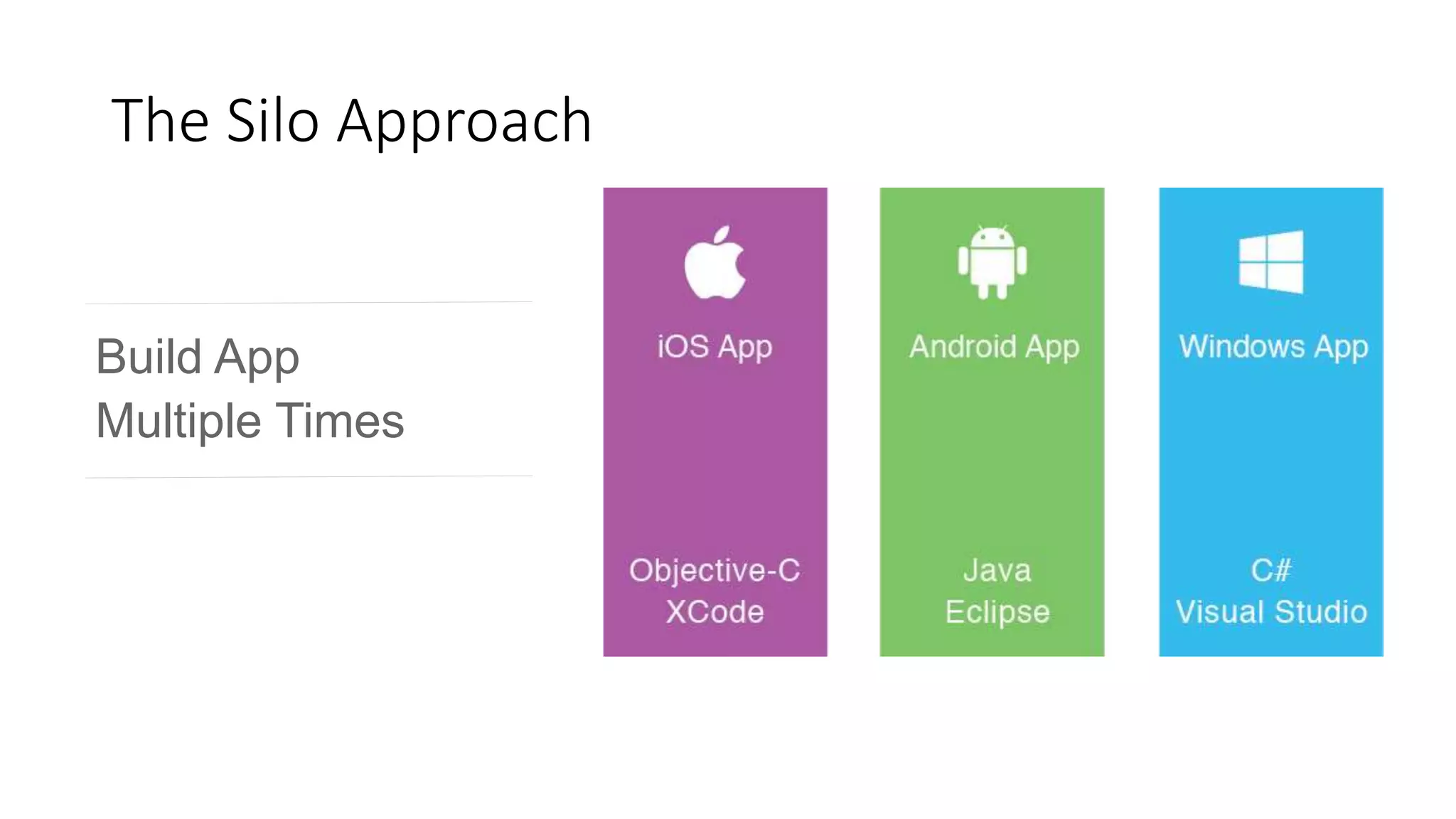 The Silo Approach

Build App
Multiple Times

iOS App

Objective-C
XCode

Android App

Java
Eclipse

Windows App

C#
Visual Studio